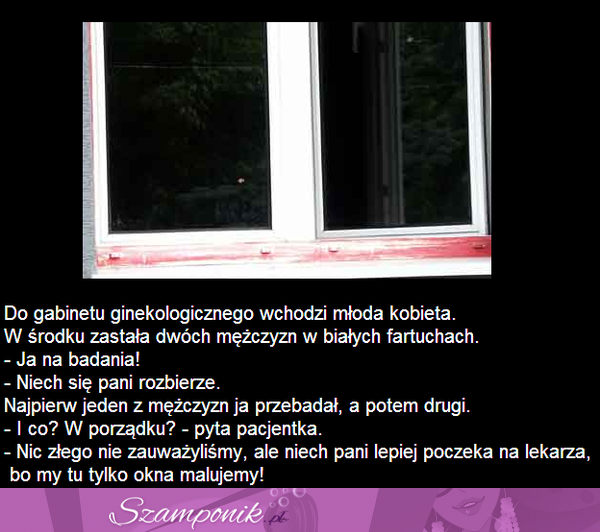 Do gabinetu ginekologicznego wchodzi młoda kobieta.
W środku zastała dwóch mężczyzn w białych fartuchach.
- Ja na badania!
- Niech się pani rozbierze.
Najpierw jeden z mężczyzn ja przebadał, a potem drugi.
- I co? W porządku? - pyta pacjentka.
- Nic złego nie zauważyliśmy, ale niech pani lepiej poczeka na lekarza, bo my tu tylko okna malujemy!

Szamponik.pl